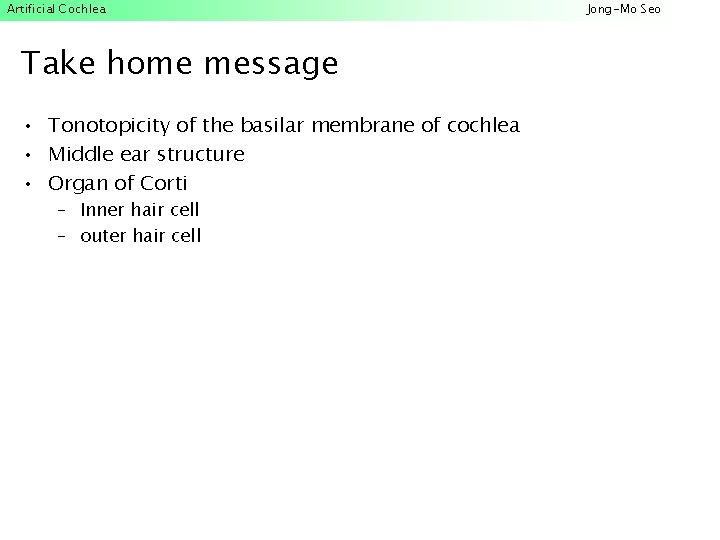 Artificial Cochlea

Jong-Mo Seo

Take home message

• Tonotopicity of the basilar membrane of cochlea
• Middle ear structure
• Organ of Corti
  – Inner hair cell
  – outer hair cell